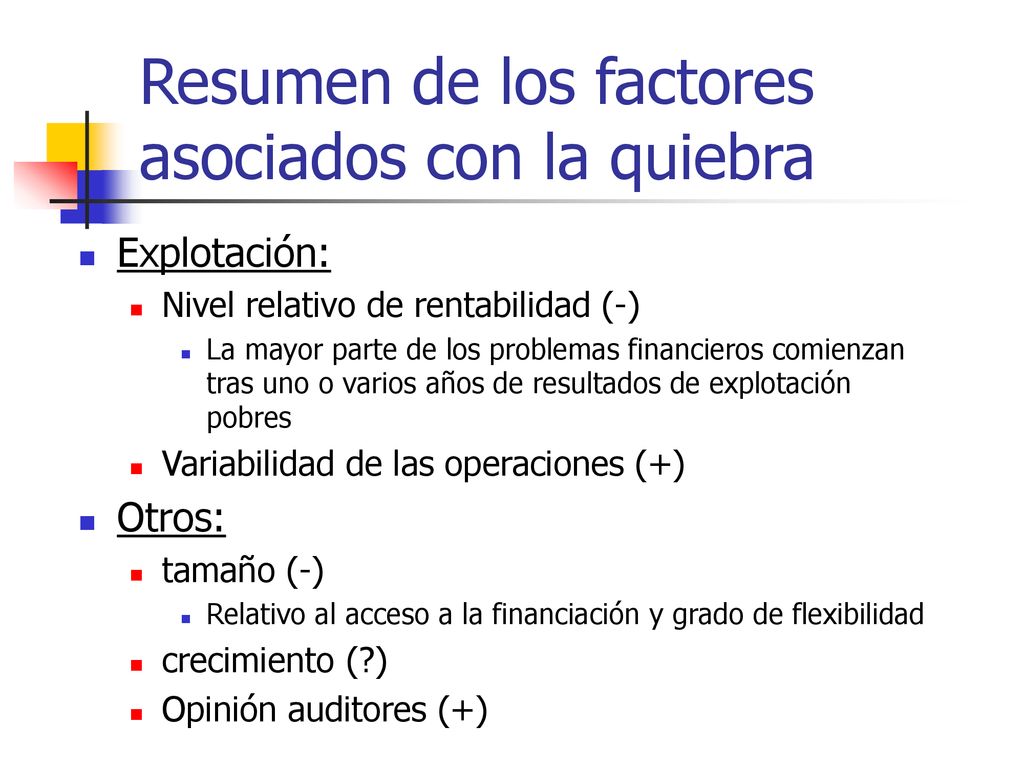 Resumen de los factores asociados con la quiebra

Explotación:

Nivel relativo de rentabilidad (-)

La mayor parte de los problemas financieros comienzan tras uno o varios años de resultados de explotación pobres

Variabilidad de las operaciones (+)

Otros:

tamaño (-)

Relativo al acceso a la financiación y grado de flexibilidad

crecimiento (?)

Opinión auditores (+)